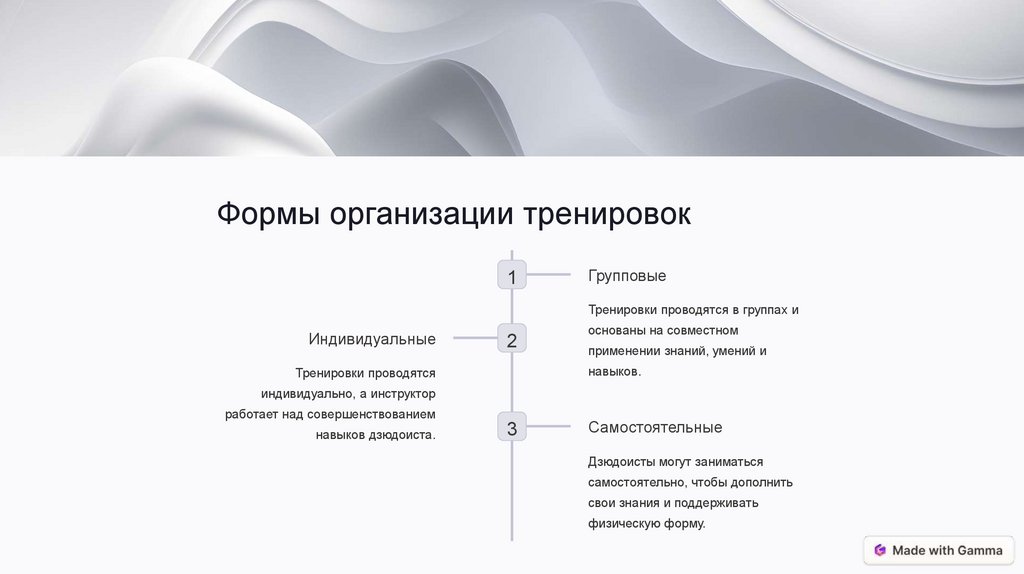 Формы организации тренировок

1

Групповые

Тренировки проводятся в группах и основаны на совместном применении знаний, умений и навыков.

2

Индивидуальные

Тренировки проводятся индивидуально, а инструктор работает над совершенствованием навыков дзюдоиста.

3

Самостоятельные

Дзюдоисты могут заниматься самостоятельно, чтобы дополнить свои знания и поддерживать физическую форму.

Made with Gamma